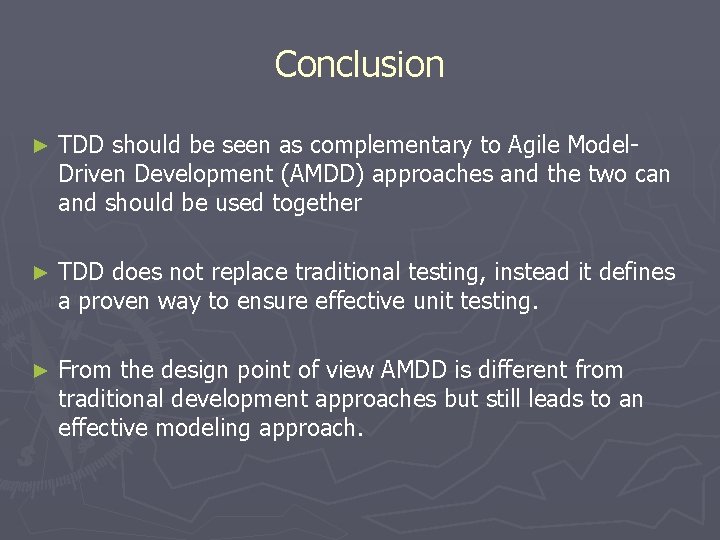 Conclusion

► TDD should be seen as complementary to Agile Model-Driven Development (AMDD) approaches and the two can and should be used together

► TDD does not replace traditional testing, instead it defines a proven way to ensure effective unit testing.

► From the design point of view AMDD is different from traditional development approaches but still leads to an effective modeling approach.